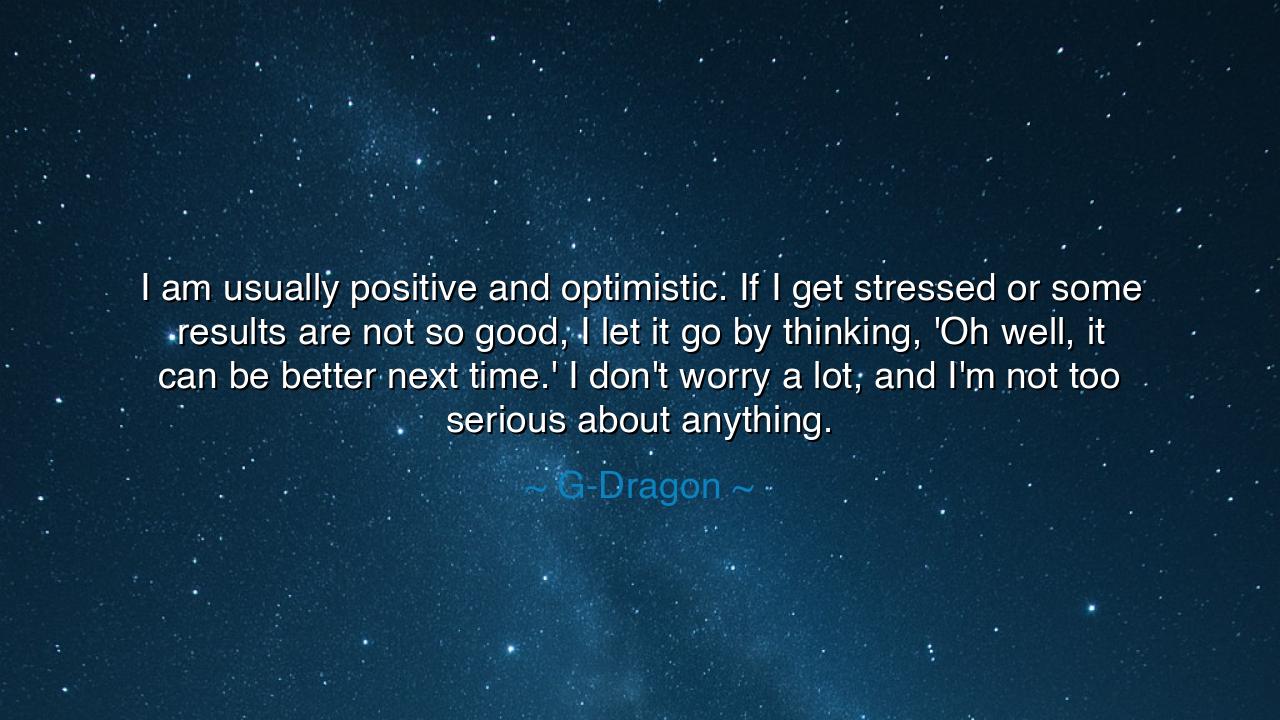 I am usually positive and optimistic. If I get stressed or some results are not so good, I let it go by thinking, 'Oh well, it can be better next time.' I don't worry a lot, and I'm not too serious about anything.

~ G-Dragon ~